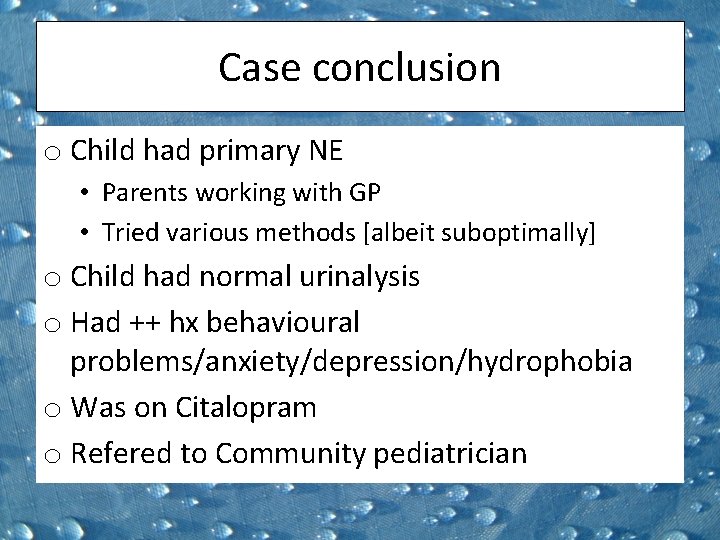 Case conclusion

o Child had primary NE
• Parents working with GP
• Tried various methods [albeit suboptimally]
o Child had normal urinalysis
o Had ++ hx behavioural problems/anxiety/depression/hydrophobia
o Was on Citalopram
o Refered to Community pediatrician